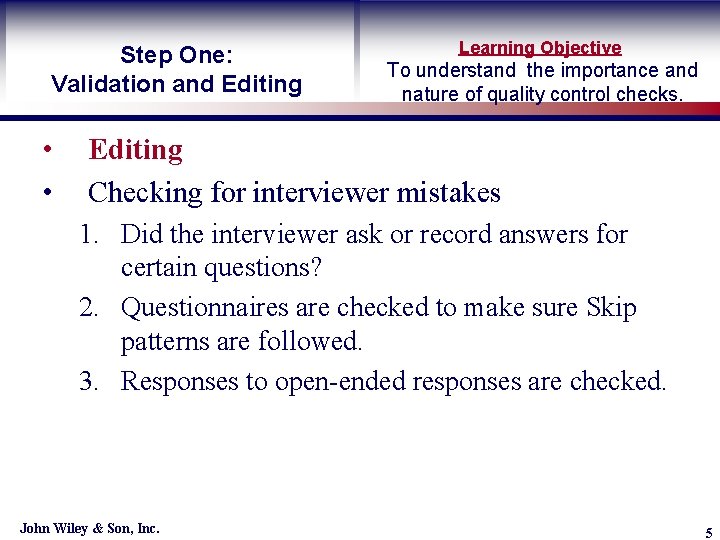 Step One:
Validation and Editing

Learning Objective
To understand the importance and nature of quality control checks.

• Editing
• Checking for interviewer mistakes
1. Did the interviewer ask or record answers for certain questions?
2. Questionnaires are checked to make sure Skip patterns are followed.
3. Responses to open-ended responses are checked.

John Wiley & Son, Inc.

5